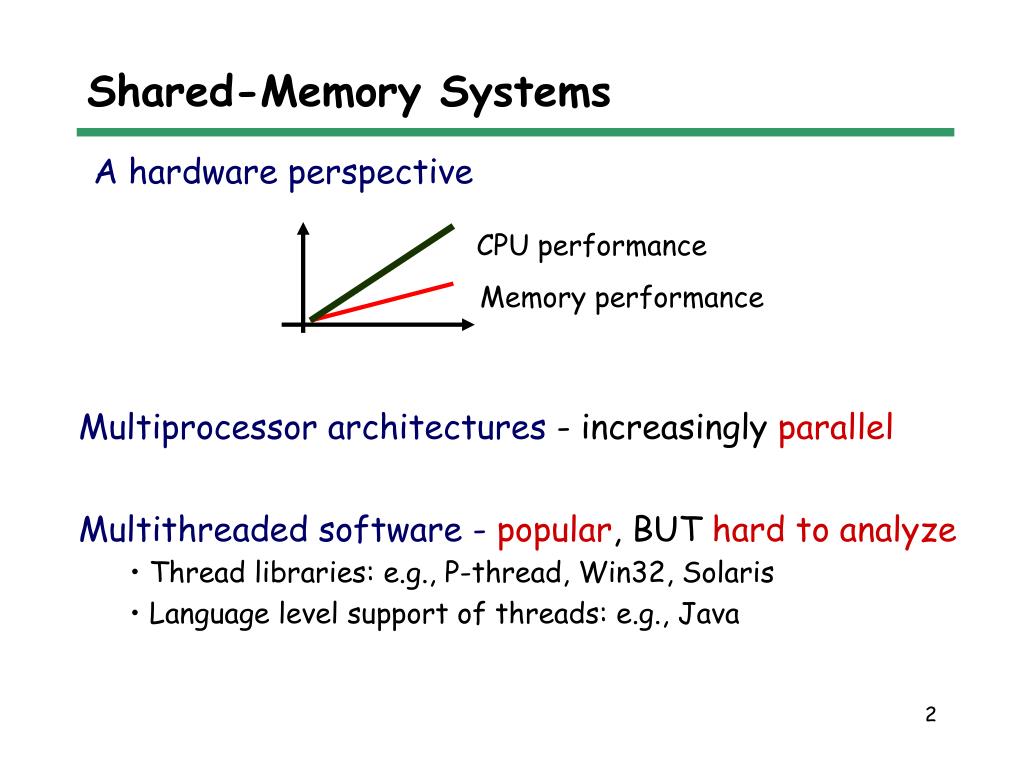 Shared-Memory Systems

A hardware perspective

CPU performance

Memory performance

Multiprocessor architectures - increasingly parallel

Multithreaded software - popular, BUT hard to analyze

• Thread libraries: e.g., P-thread, Win32, Solaris

• Language level support of threads: e.g., Java

2